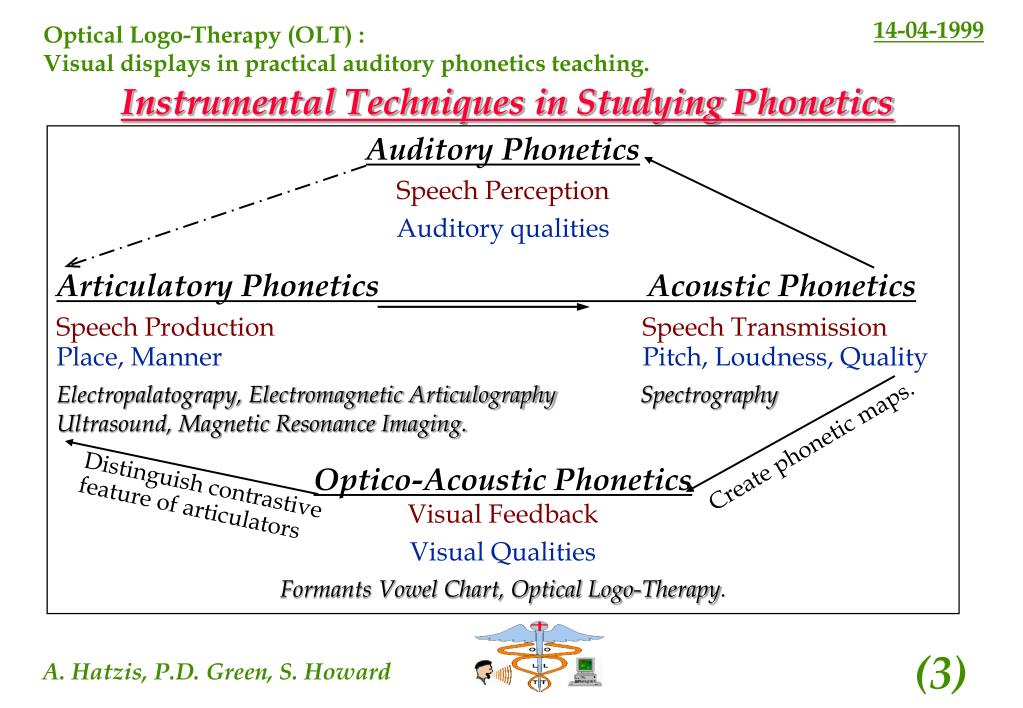 Optical Logo-Therapy (OLT) :
Visual displays in practical auditory phonetics teaching.

14-04-1999

Instrumental Techniques in Studying Phonetics

Auditory Phonetics
Speech Perception
Auditory qualities

Articulatory Phonetics
Speech Production
Place, Manner
Electropalatograpy, Electromagnetic Articulography
Ultrasound, Magnetic Resonance Imaging.

Acoustic Phonetics
Speech Transmission
Pitch, Loudness, Quality
Spectrography

Create phonetic maps.

Distinguish contrastive feature of articulators

Optico-Acoustic Phonetics
Visual Feedback
Visual Qualities
Formants Vowel Chart, Optical Logo-Therapy.

A. Hatzis, P.D. Green, S. Howard

(3)